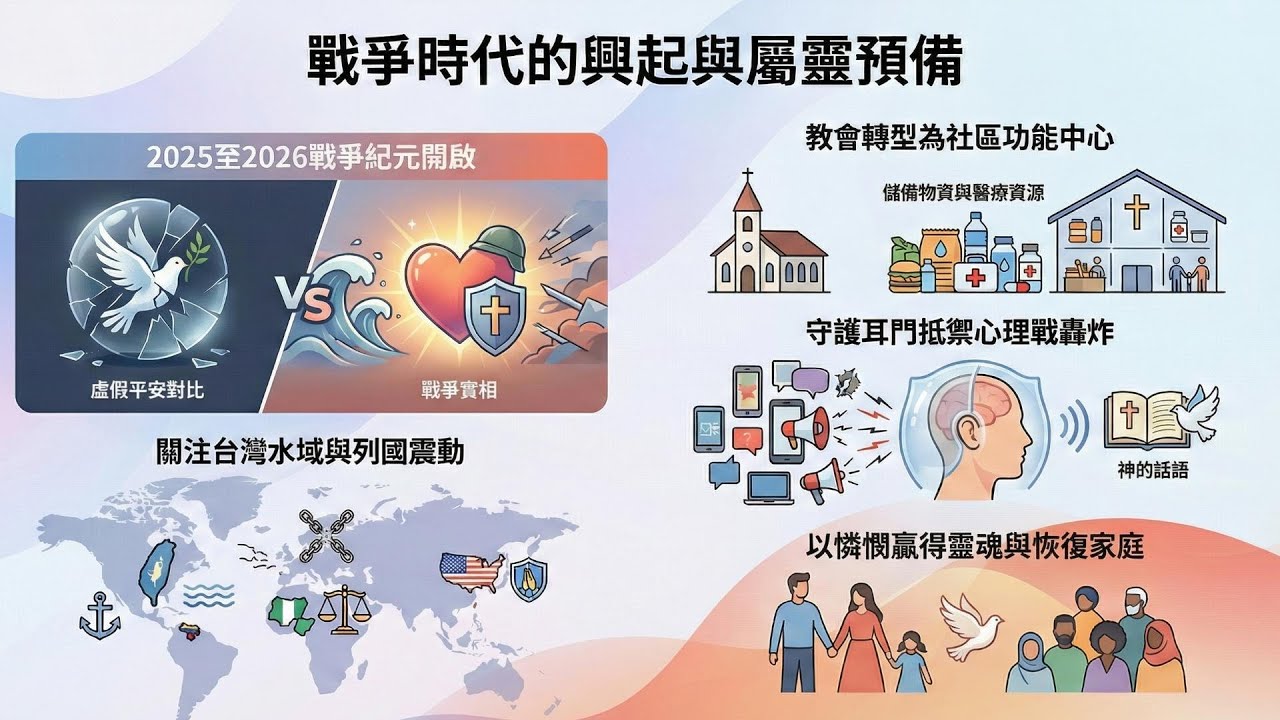 戰爭時代的興起與屬靈預備

2025至2026戰爭紀元開啟

VS

虛假平安對比

戰爭實相

關注台灣水域與列國震動

教會轉型為社區功能中心

儲備物資與醫療資源

守護耳門抵禦心理戰轟炸

神的話語

以憐憫贏得靈魂與恢復家庭